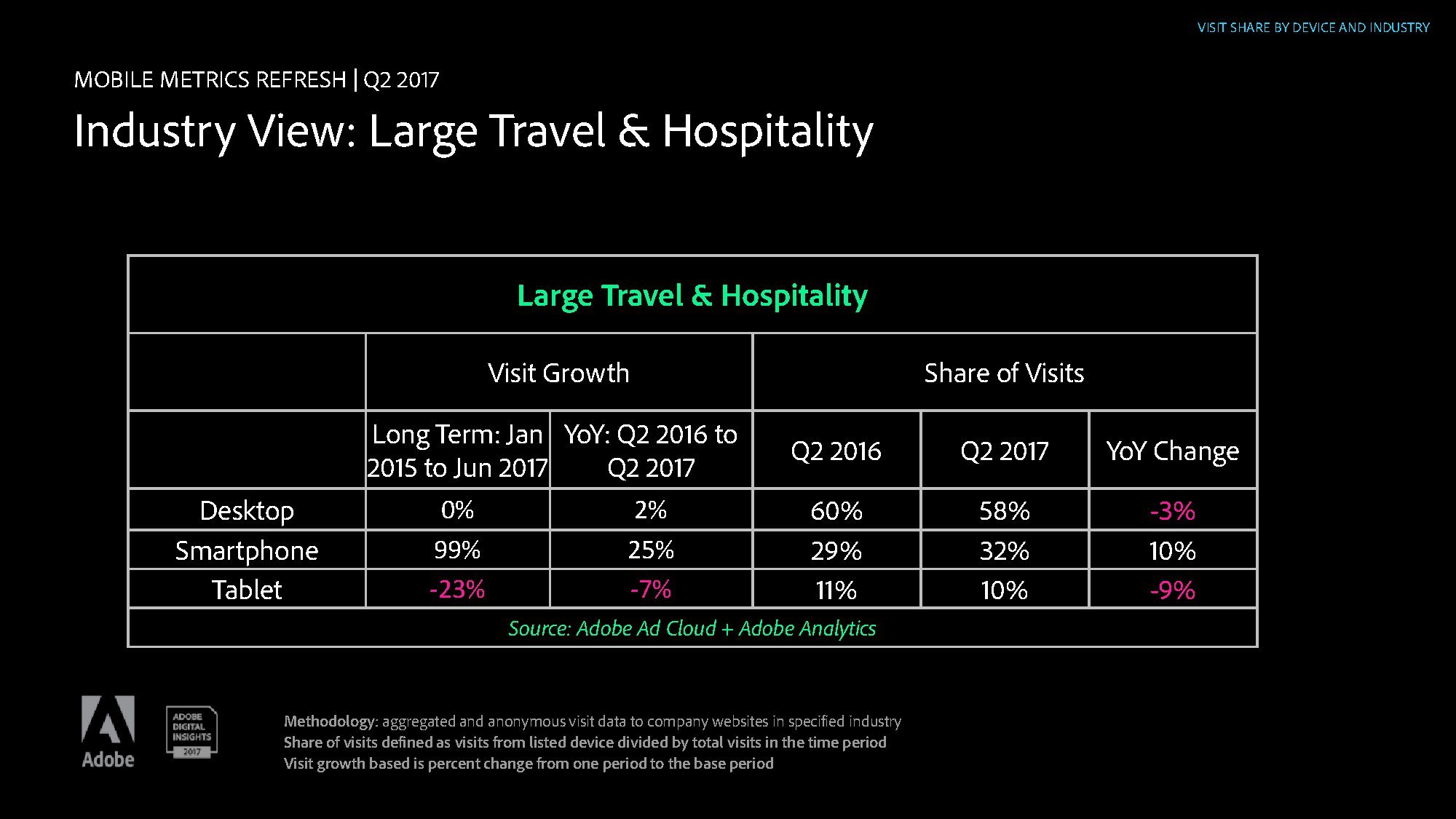 VISIT SHARE BY DEVICE AND INDUSTRY

MOBILE METRICS REFRESH | Q2 2017

Industry View: Large Travel & Hospitality

Large Travel & Hospitality

| | Visit Growth | | Share of Visits | | |
|---|---|---|---|---|---|
| | Long Term: Jan 2015 to Jun 2017 | YoY: Q2 2016 to Q2 2017 | Q2 2016 | Q2 2017 | YoY Change |
| Desktop | 0% | 2% | 60% | 58% | -3% |
| Smartphone | 99% | 25% | 29% | 32% | 10% |
| Tablet | -23% | -7% | 11% | 10% | -9% |

Source: Adobe Ad Cloud + Adobe Analytics

Adobe

ADOBE DIGITAL INSIGHTS 2017

Methodology: aggregated and anonymous visit data to company websites in specified industry
Share of visits defined as visits from listed device divided by total visits in the time period
Visit growth based is percent change from one period to the base period